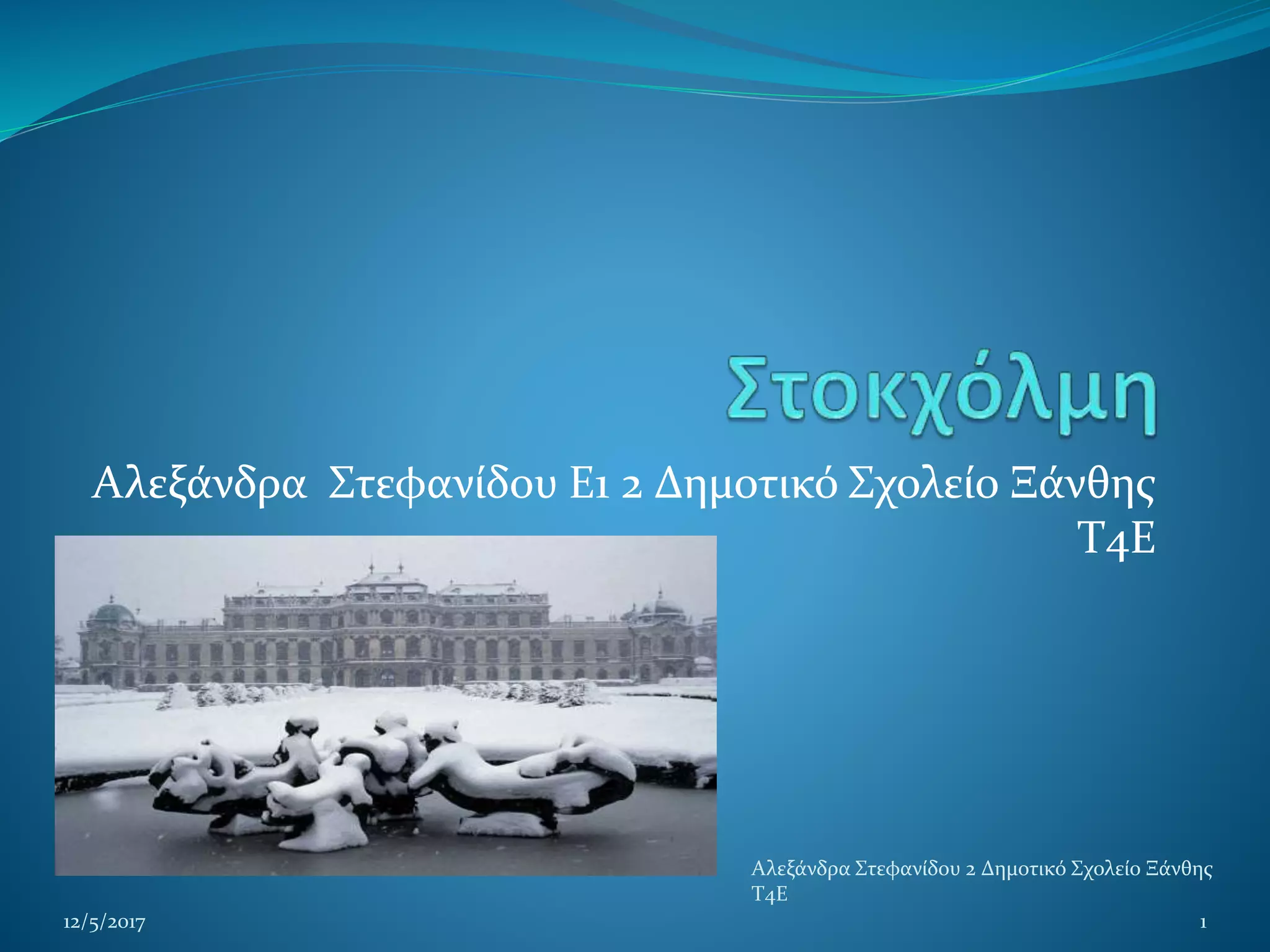 Στοκχόλμη

Αλεξάνδρα  Στεφανίδου Ε1 2 Δημοτικό Σχολείο Ξάνθης Τ4Ε

Αλεξάνδρα Στεφανίδου 2 Δημοτικό Σχολείο Ξάνθης Τ4Ε

12/5/2017

1